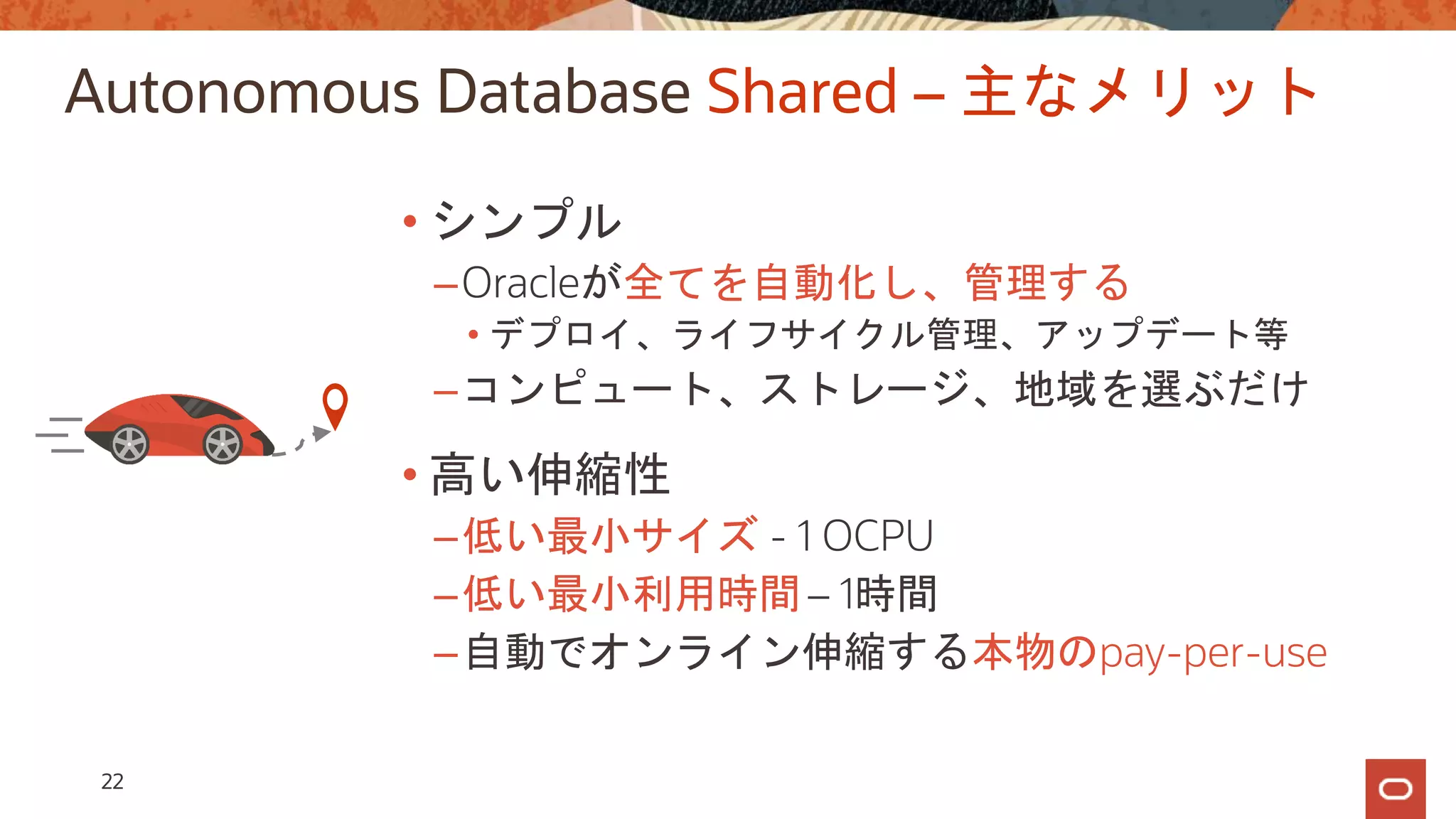 Autonomous Database Shared – 主なメリット

• シンプル

– Oracleが全てを自動化し、管理する

• デプロイ、ライフサイクル管理、アップデート等

– コンピュート、ストレージ、地域を選ぶだけ

• 高い伸縮性

– 低い最小サイズ - 1 OCPU

– 低い最小利用時間 – 1時間

– 自動でオンライン伸縮する本物のpay-per-use

22